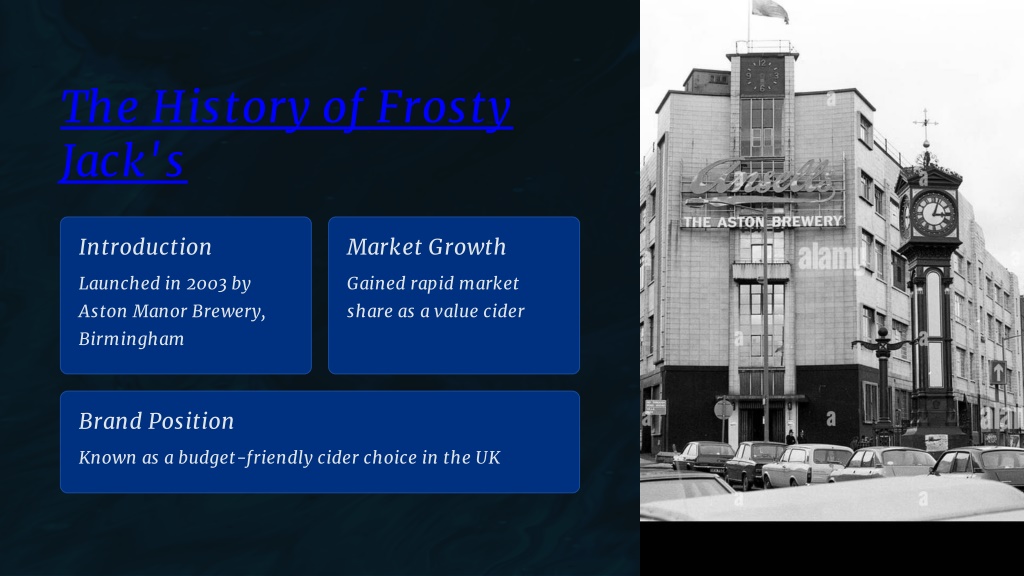 The History of Frosty Jack's

Introduction

Launched in 2003 by Aston Manor Brewery, Birmingham

Market Growth

Gained rapid market share as a value cider

Brand Position

Known as a budget-friendly cider choice in the UK

Ansells

THE ASTON BREWERY

alamy